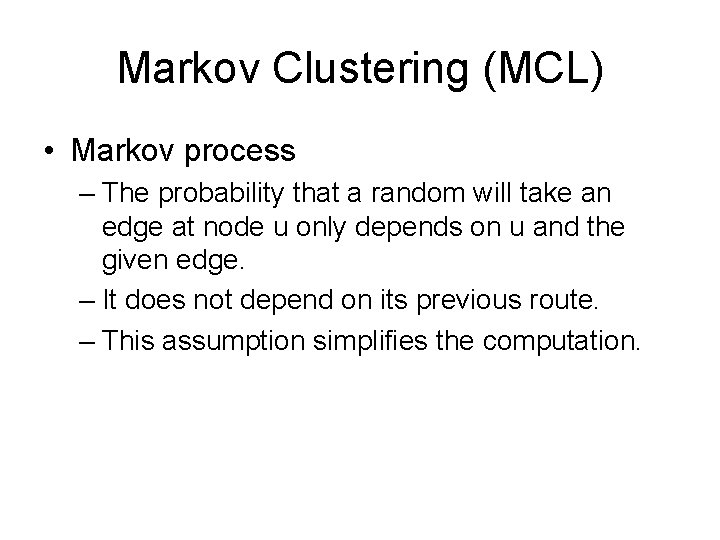 Markov Clustering (MCL)

• Markov process

– The probability that a random will take an edge at node u only depends on u and the given edge.

– It does not depend on its previous route.

– This assumption simplifies the computation.